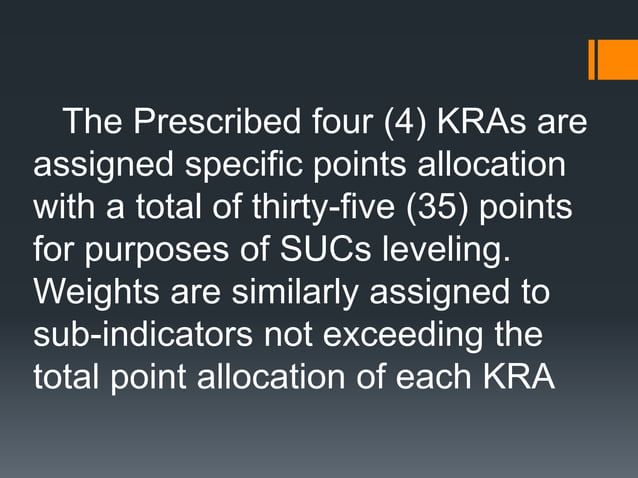 The Prescribed four (4) KRAs are assigned specific points allocation with a total of thirty-five (35) points for purposes of SUCs leveling. Weights are similarly assigned to sub-indicators not exceeding the total point allocation of each KRA